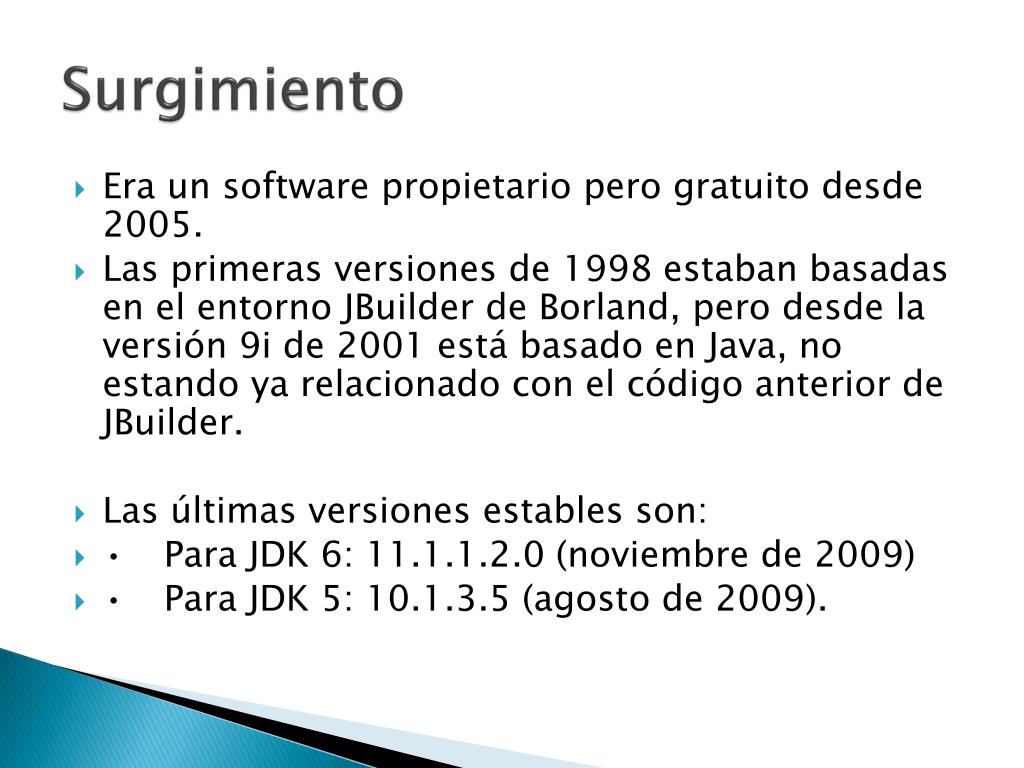 Surgimiento

Era un software propietario pero gratuito desde 2005.

Las primeras versiones de 1998 estaban basadas en el entorno JBuilder de Borland, pero desde la versión 9i de 2001 está basado en Java, no estando ya relacionado con el código anterior de JBuilder.

Las últimas versiones estables son:

• Para JDK 6: 11.1.1.2.0 (noviembre de 2009)

• Para JDK 5: 10.1.3.5 (agosto de 2009).